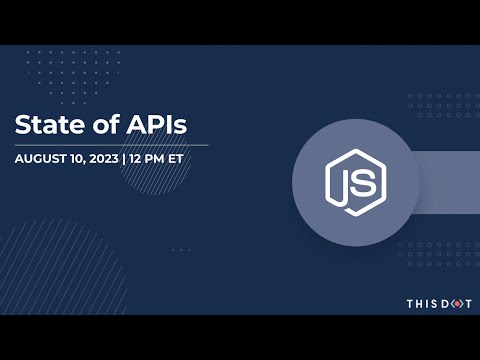 State of APIs

AUGUST 10, 2023 | 12 PM ET

JS

THIS DOT